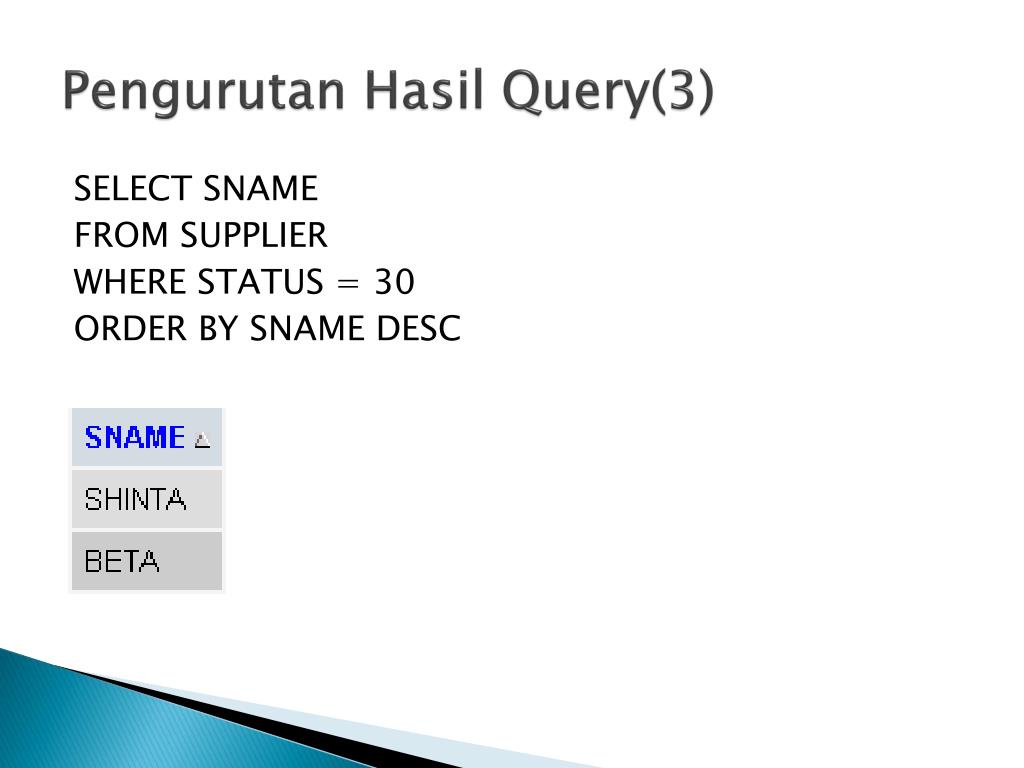 Pengurutan Hasil Query(3)

SELECT SNAME
FROM SUPPLIER
WHERE STATUS = 30
ORDER BY SNAME DESC

| SNAME |
|---|
| SHINTA |
| BETA |